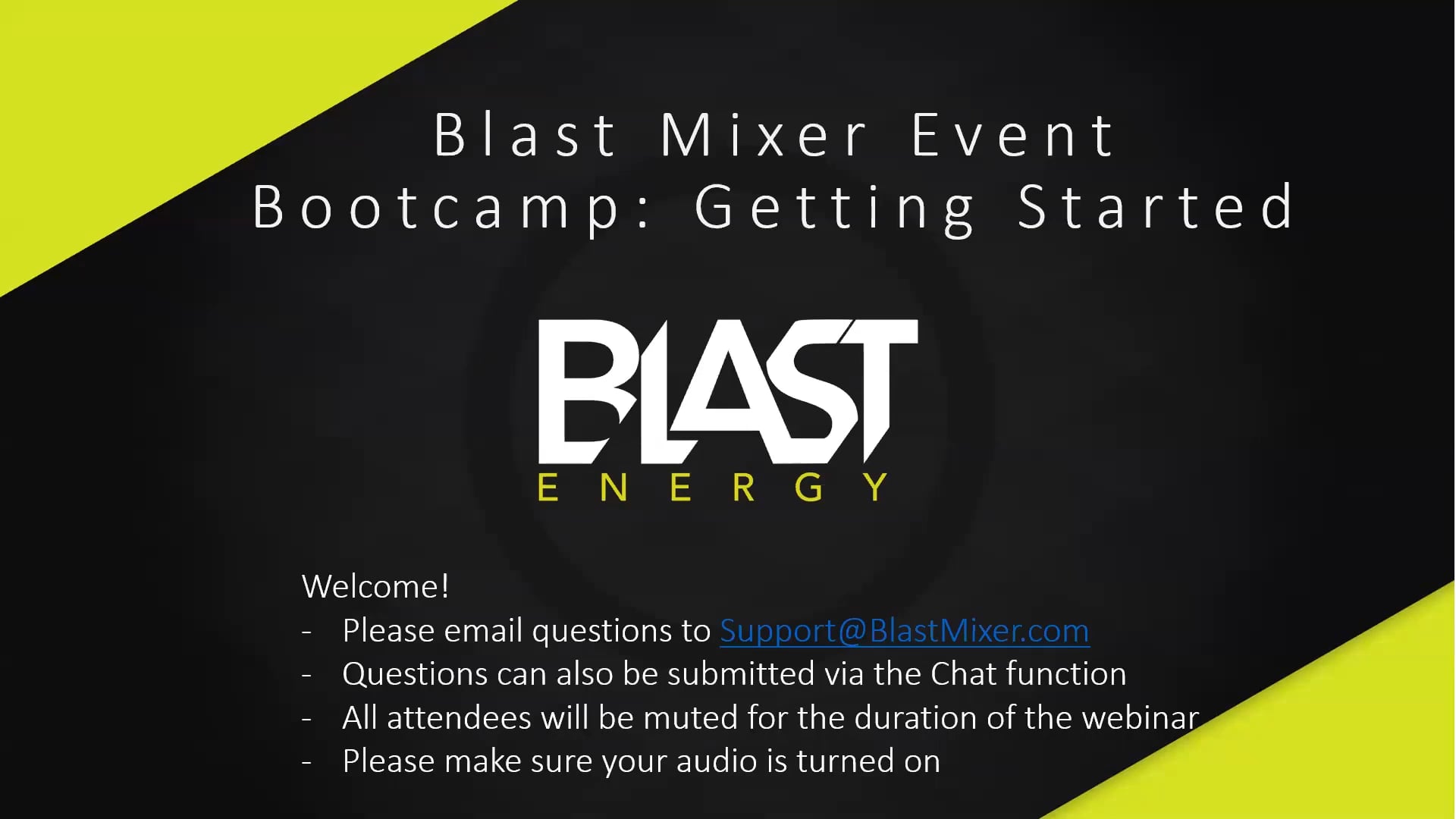 Blast Mixer Event Bootcamp: Getting Started

BLAST
ENERGY

Welcome!
- Please email questions to Support@BlastMixer.com
- Questions can also be submitted via the Chat function
- All attendees will be muted for the duration of the webinar
- Please make sure your audio is turned on